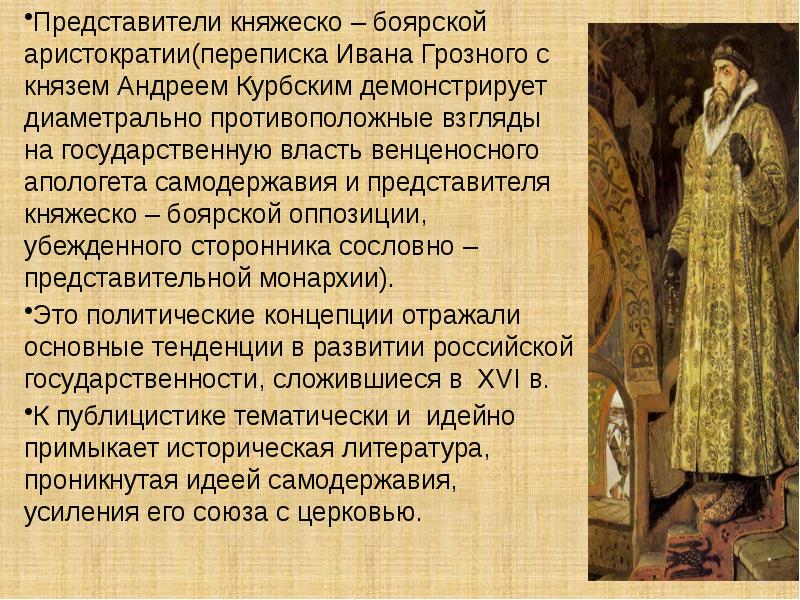 •Представители княжеско – боярской аристократии(переписка Ивана Грозного с князем Андреем Курбским демонстрирует диаметрально противоположные взгляды на государственную власть венценосного апологета самодержавия и представителя княжеско – боярской оппозиции, убежденного сторонника сословно – представительной монархии).

•Это политические концепции отражали основные тенденции в развитии российской государственности, сложившиеся в XVI в.

•К публицистике тематически и идейно примыкает историческая литература, проникнутая идеей самодержавия, усиления его союза с церковью.